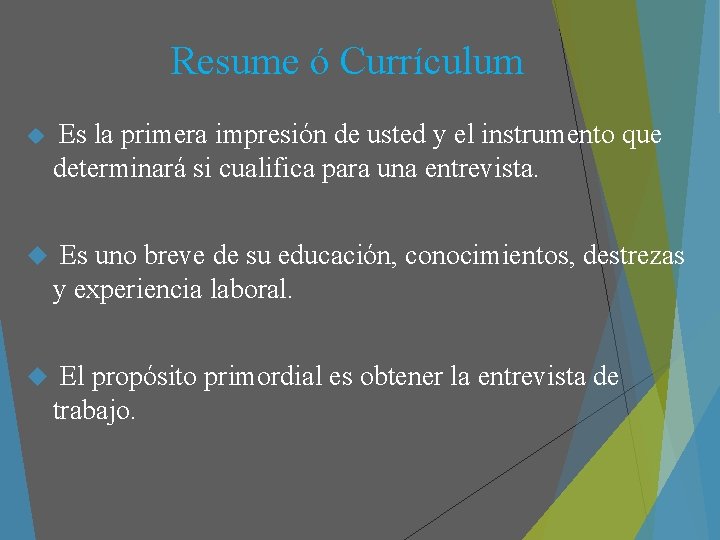 Resume ó Currículum

Es la primera impresión de usted y el instrumento que determinará si cualifica para una entrevista.

Es uno breve de su educación, conocimientos, destrezas y experiencia laboral.

El propósito primordial es obtener la entrevista de trabajo.